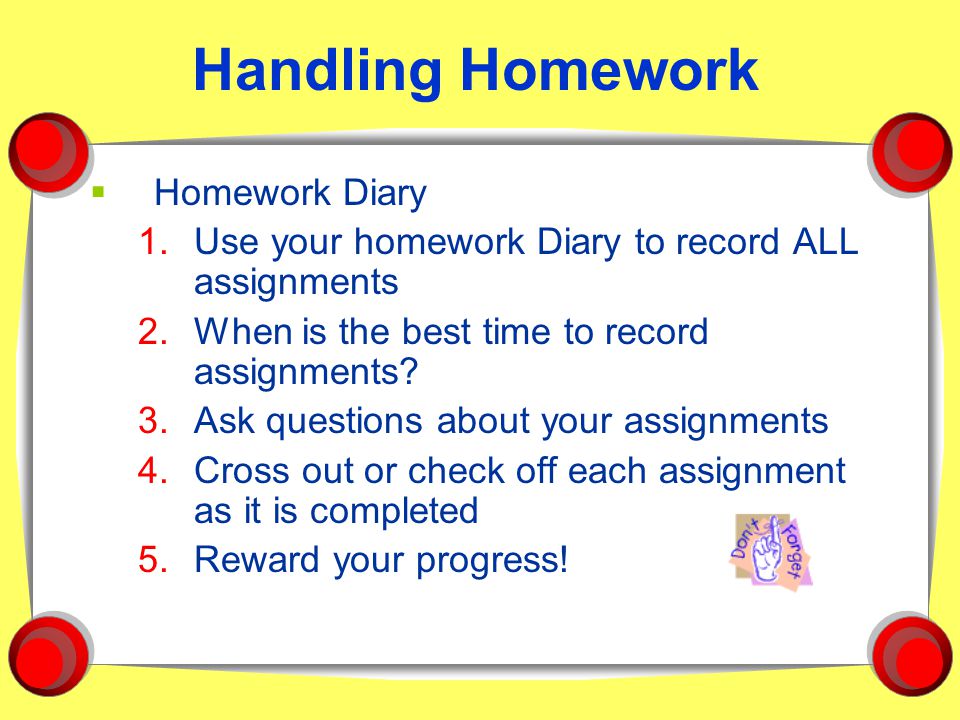 Handling Homework

▪ Homework Diary

1. Use your homework Diary to record ALL assignments
2. When is the best time to record assignments?
3. Ask questions about your assignments
4. Cross out or check off each assignment as it is completed
5. Reward your progress!

Don't Forget